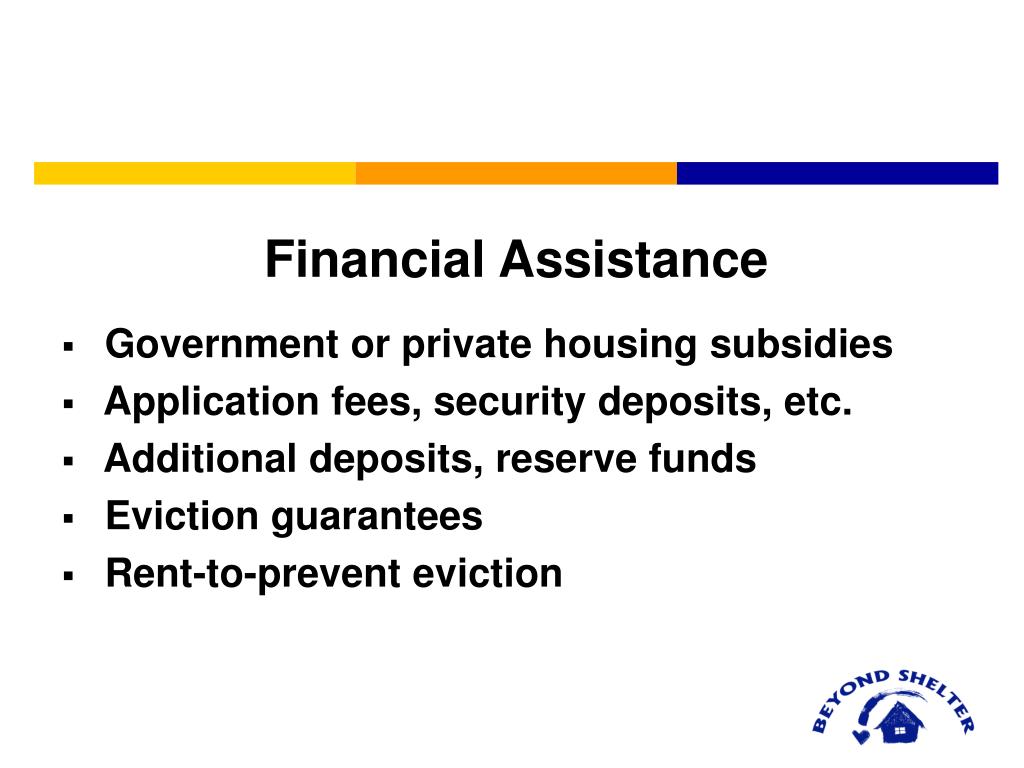 Financial Assistance

▪ Government or private housing subsidies
▪ Application fees, security deposits, etc.
▪ Additional deposits, reserve funds
▪ Eviction guarantees
▪ Rent-to-prevent eviction

BEYOND SHELTER